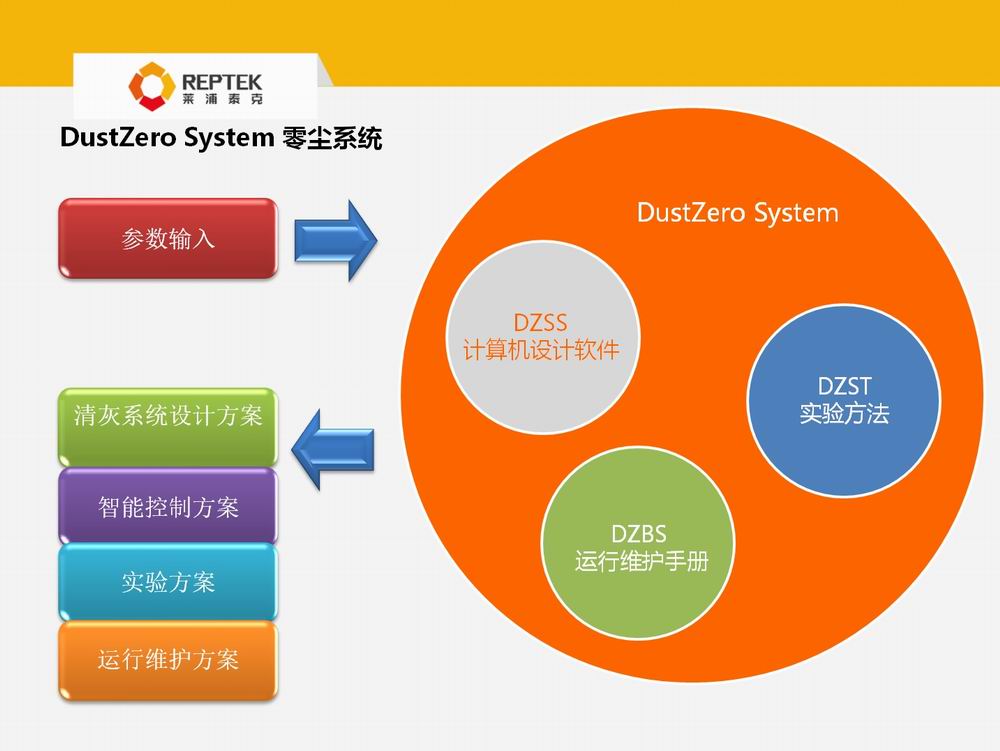 REPTEK
莱浦泰克

DustZero System 零尘系统

参数输入

清灰系统设计方案

智能控制方案

实验方案

运行维护方案

DustZero System

DZSS
计算机设计软件

DZST
实验方法

DZBS
运行维护手册